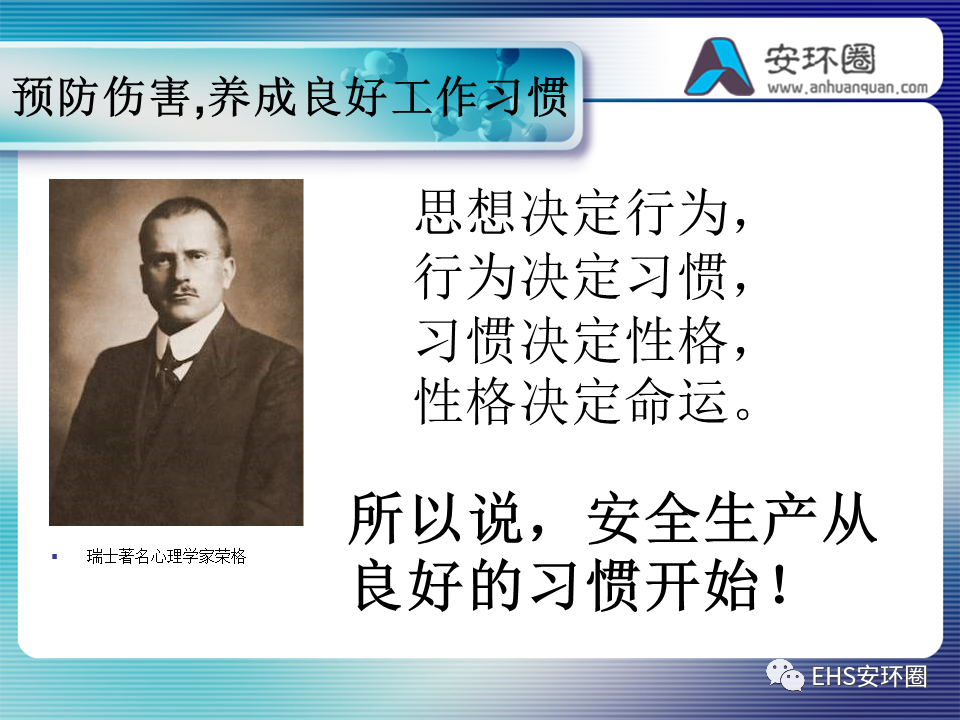 预防伤害,养成良好工作习惯

安环圈
www.anhuanquan.com

思想决定行为，
行为决定习惯，
习惯决定性格，
性格决定命运。

所以说，安全生产从良好的习惯开始！

瑞士著名心理学家荣格

EHS安环圈